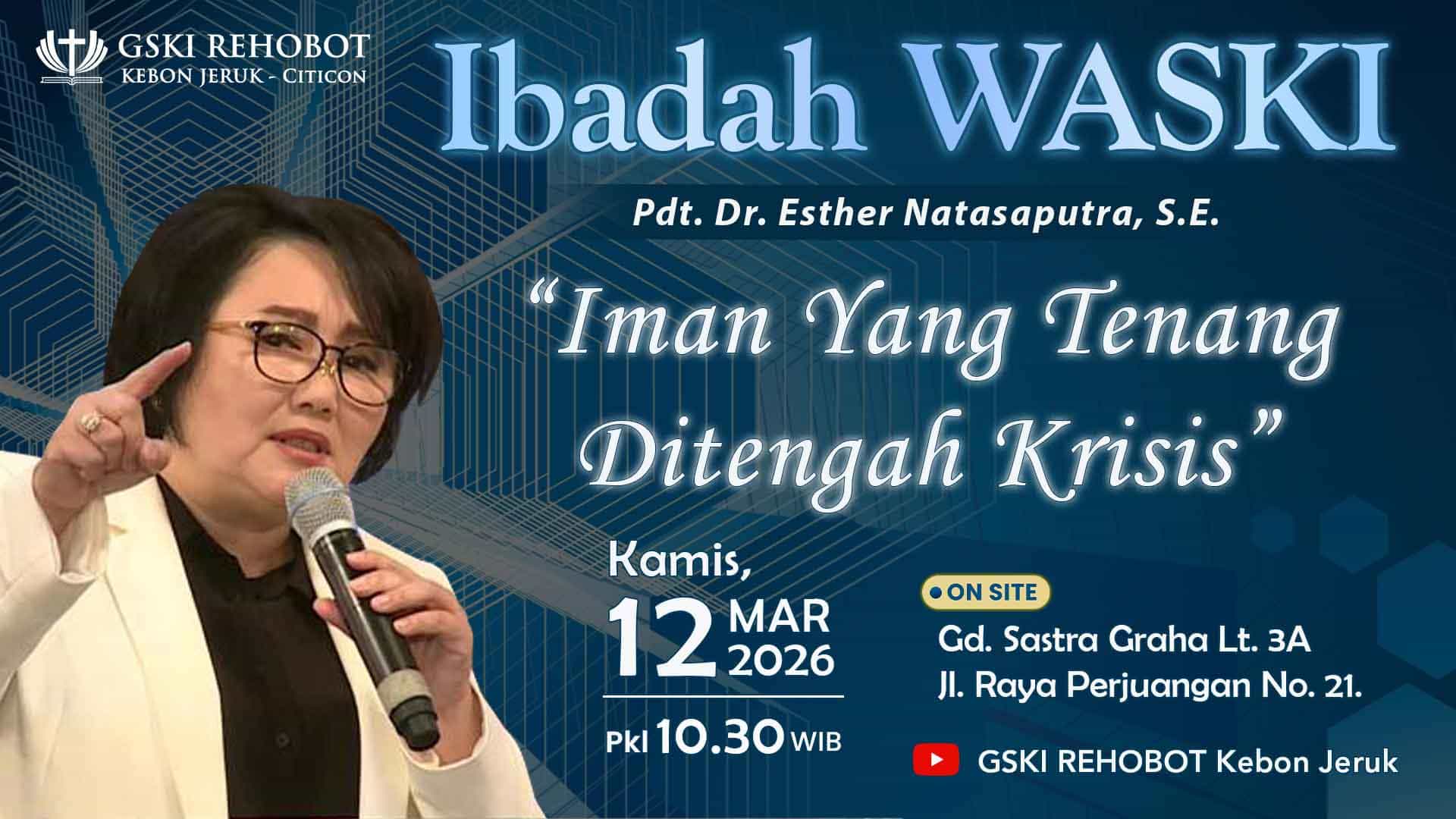 GSKI REHOBOT
KEBON JERUK - CITICON

Ibadah WASKI

Pdt. Dr. Esther Natasaputra, S.E.

"Iman Yang Tenang Ditengah Krisis"

Kamis,
12 MAR 2026

Pkl 10.30 WIB

ON SITE
Gd. Sastra Graha Lt. 3A
Jl. Raya Perjuangan No. 21.

GSKI REHOBOT Kebon Jeruk